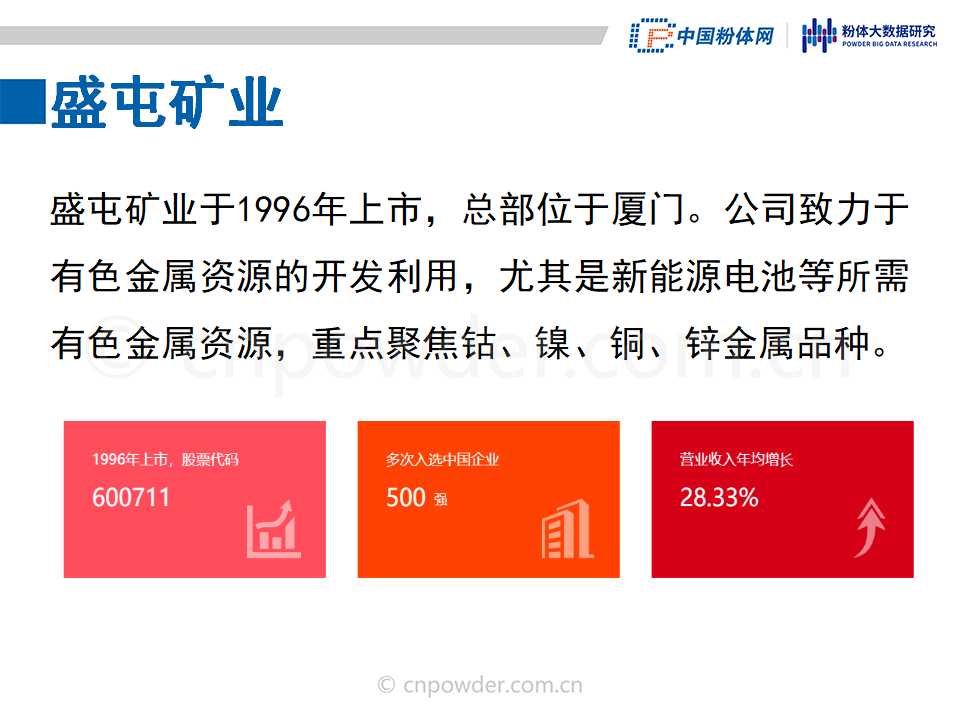 中国粉体网 粉体大数据研究 POWDER BIG DATA RESEARCH

盛屯矿业

盛屯矿业于1996年上市，总部位于厦门。公司致力于有色金属资源的开发利用，尤其是新能源电池等所需有色金属资源，重点聚焦钴、镍、铜、锌金属品种。

© cnpowder.com.cn

1996年上市，股票代码
600711

多次入选中国企业
500 强

营业收入年均增长
28.33%

© cnpowder.com.cn